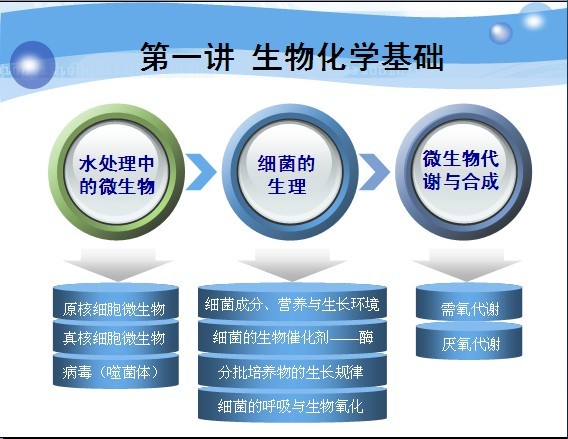 第一讲 生物化学基础

水处理中的微生物

细菌的生理

微生物代谢与合成

原核细胞微生物

真核细胞微生物

病毒（噬菌体）

细菌成分、营养与生长环境

细菌的生物催化剂——酶

分批培养物的生长规律

细菌的呼吸与生物氧化

需氧代谢

厌氧代谢